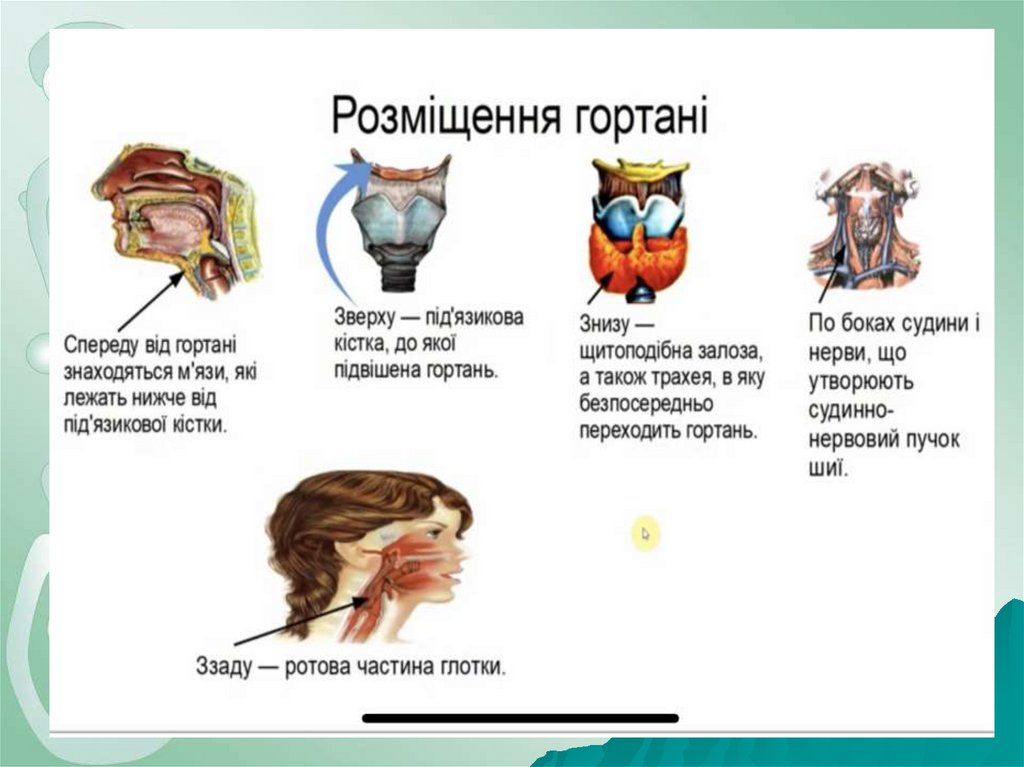 Розміщення гортані

Спереду від гортані знаходяться м'язи, які лежать нижче від під'язикової кістки.

Зверху — під'язикова кістка, до якої підвішена гортань.

Знизу — щитоподібна залоза, а також трахея, в яку безпосередньо переходить гортань.

По боках судини і нерви, що утворюють судинно-нервовий пучок шиї.

Ззаду — ротова частина глотки.